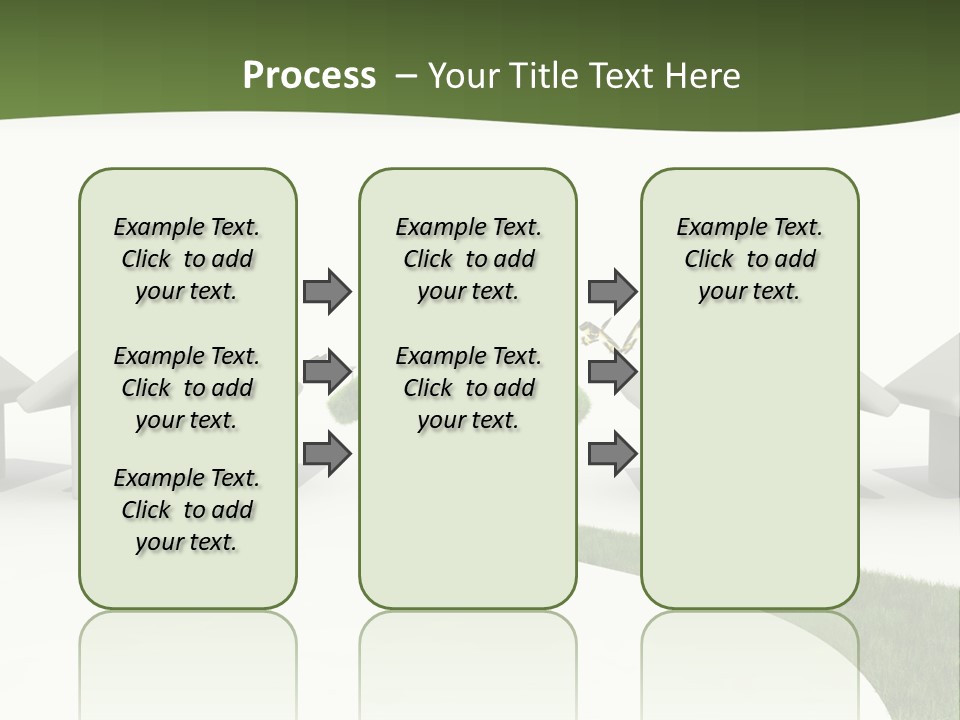 Process – Your Title Text Here

Example Text. Click to add your text.

Example Text. Click to add your text.

Example Text. Click to add your text.

Example Text. Click to add your text.

Example Text. Click to add your text.

Example Text. Click to add your text.